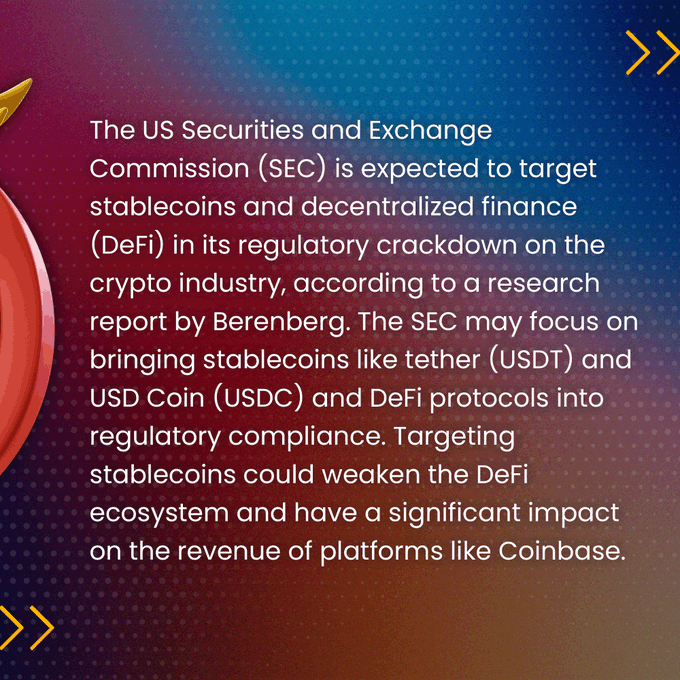 The US Securities and Exchange Commission (SEC) is expected to target stablecoins and decentralized finance (DeFi) in its regulatory crackdown on the crypto industry, according to a research report by Berenberg. The SEC may focus on bringing stablecoins like tether (USDT) and USD Coin (USDC) and DeFi protocols into regulatory compliance. Targeting stablecoins could weaken the DeFi ecosystem and have a significant impact on the revenue of platforms like Coinbase.